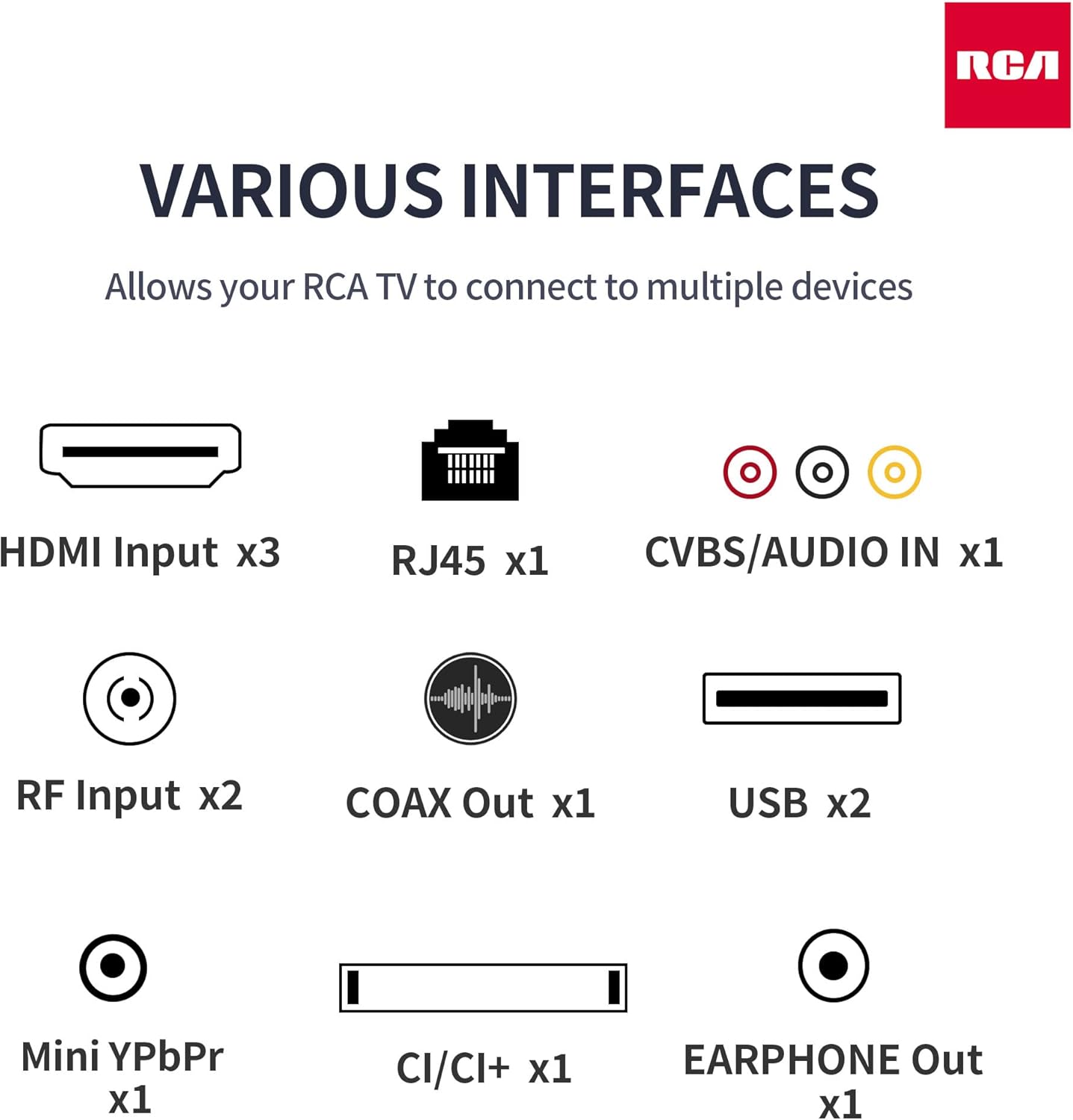 RCA

VARIOUS INTERFACES

Allows your RCA TV to connect to multiple devices

HDMI Input x3

RJ45 x1

CVBS/AUDIO IN x1

RF Input x2

COAX Out x1

USB x2

Mini YPbPr x1

CI/CI+ x1

EARPHONE Out x1